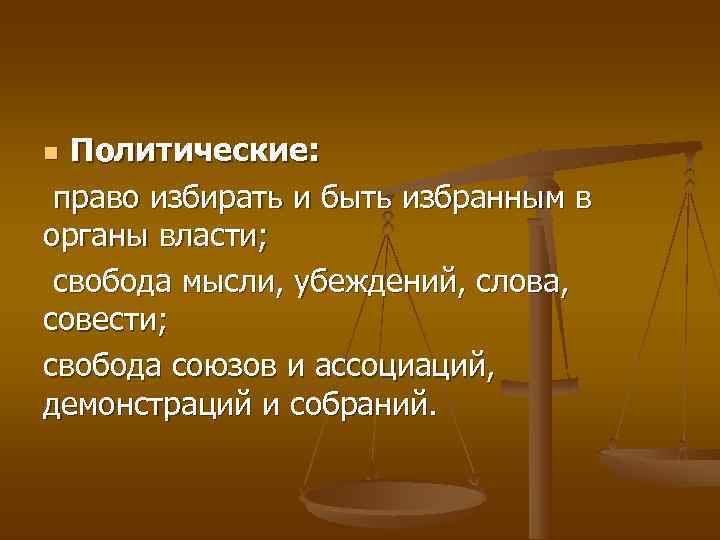 Политические:

право избирать и быть избранным в органы власти;

свобода мысли, убеждений, слова, совести;

свобода союзов и ассоциаций, демонстраций и собраний.